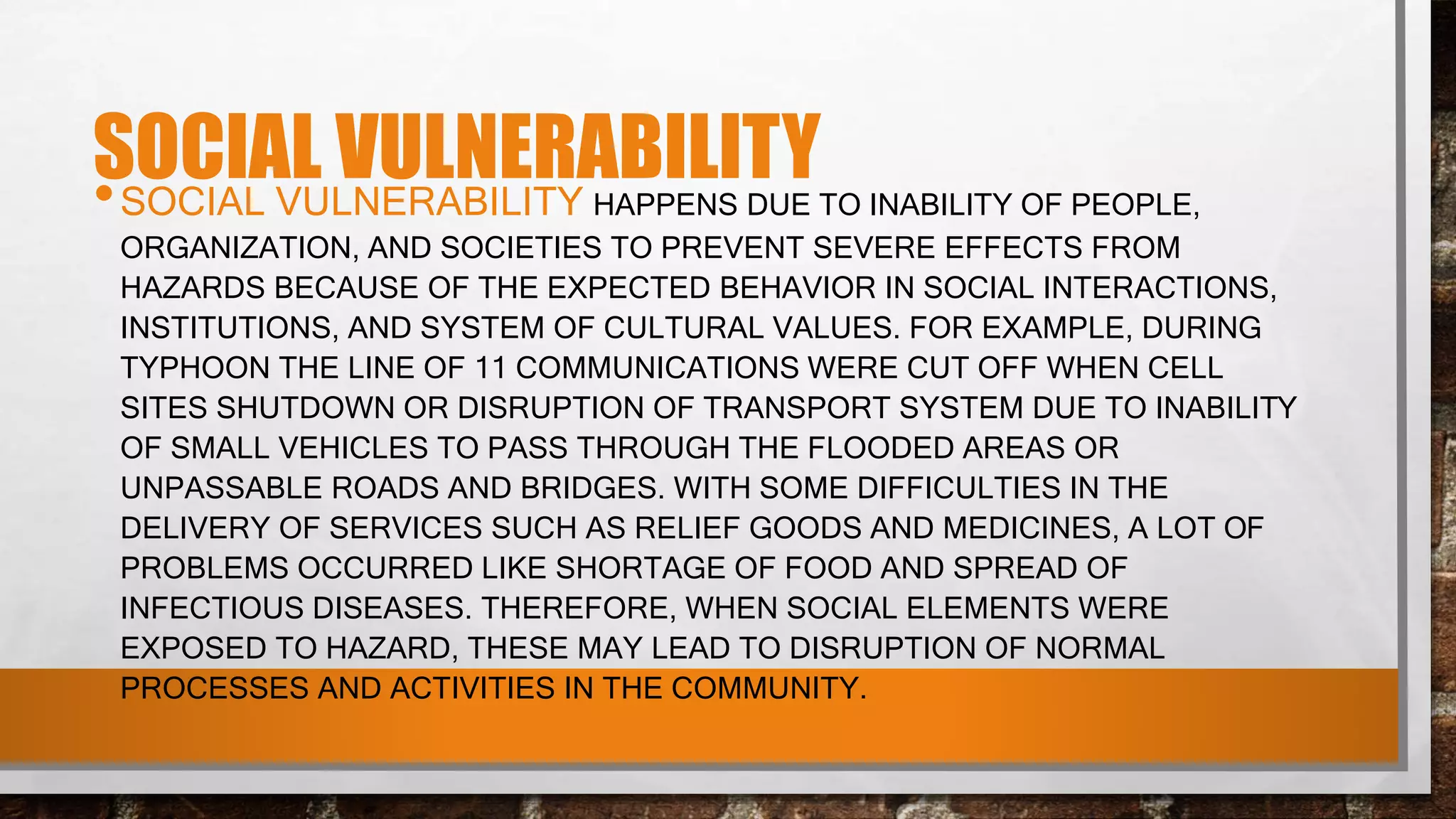 SOCIAL VULNERABILITY

• SOCIAL VULNERABILITY HAPPENS DUE TO INABILITY OF PEOPLE, ORGANIZATION, AND SOCIETIES TO PREVENT SEVERE EFFECTS FROM HAZARDS BECAUSE OF THE EXPECTED BEHAVIOR IN SOCIAL INTERACTIONS, INSTITUTIONS, AND SYSTEM OF CULTURAL VALUES. FOR EXAMPLE, DURING TYPHOON THE LINE OF 11 COMMUNICATIONS WERE CUT OFF WHEN CELL SITES SHUTDOWN OR DISRUPTION OF TRANSPORT SYSTEM DUE TO INABILITY OF SMALL VEHICLES TO PASS THROUGH THE FLOODED AREAS OR UNPASSABLE ROADS AND BRIDGES. WITH SOME DIFFICULTIES IN THE DELIVERY OF SERVICES SUCH AS RELIEF GOODS AND MEDICINES, A LOT OF PROBLEMS OCCURRED LIKE SHORTAGE OF FOOD AND SPREAD OF INFECTIOUS DISEASES. THEREFORE, WHEN SOCIAL ELEMENTS WERE EXPOSED TO HAZARD, THESE MAY LEAD TO DISRUPTION OF NORMAL PROCESSES AND ACTIVITIES IN THE COMMUNITY.